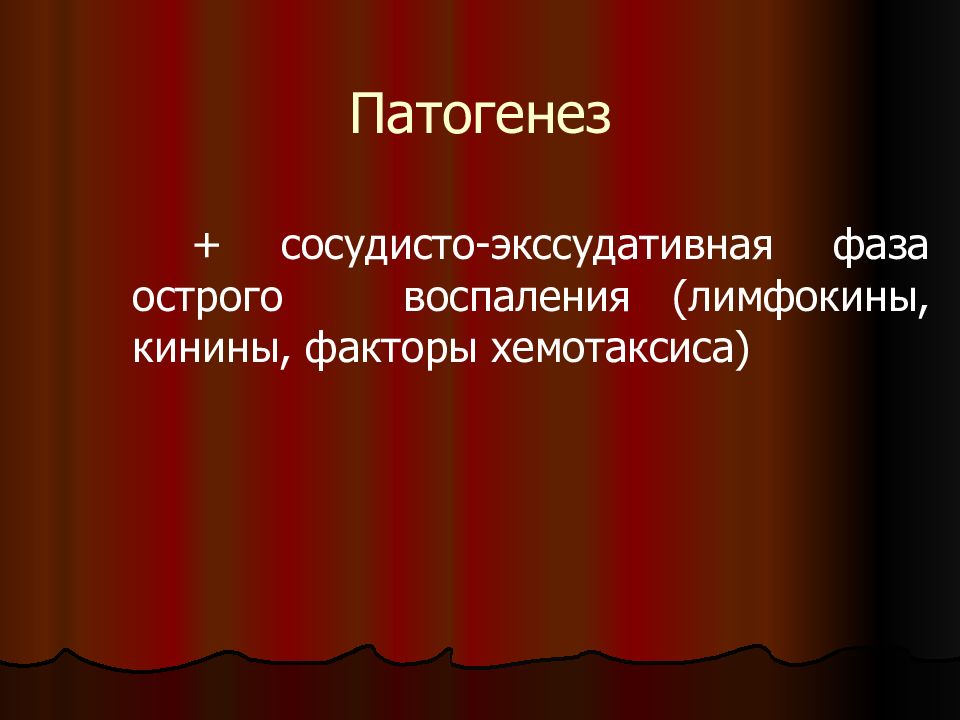 Патогенез

+ сосудисто-экссудативная фаза острого воспаления (лимфокины, кинины, факторы хемотаксиса)